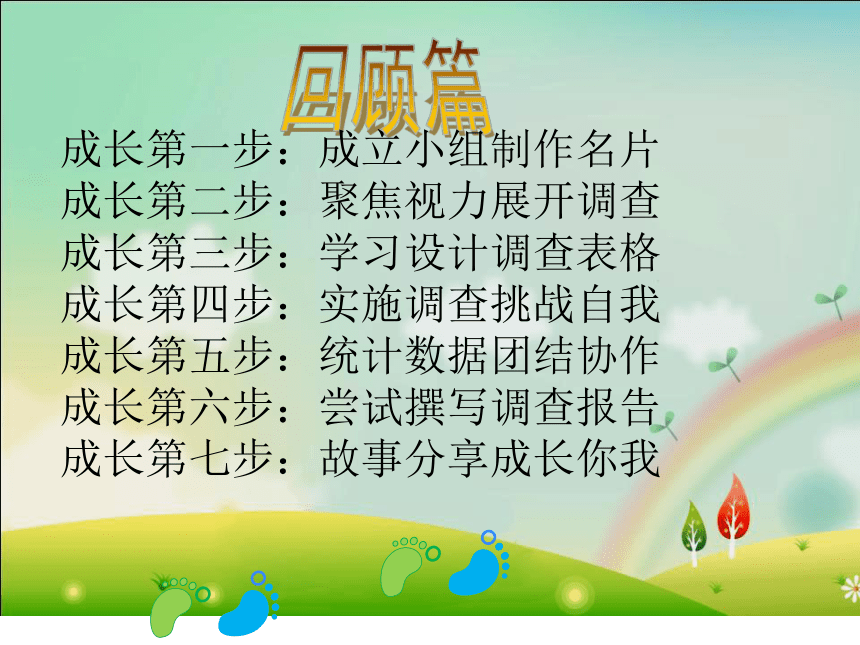 回顾篇

成长第一步：成立小组制作名片
成长第二步：聚焦视力展开调查
成长第三步：学习设计调查表格
成长第四步：实施调查挑战自我
成长第五步：统计数据团结协作
成长第六步：尝试撰写调查报告
成长第七步：故事分享成长你我